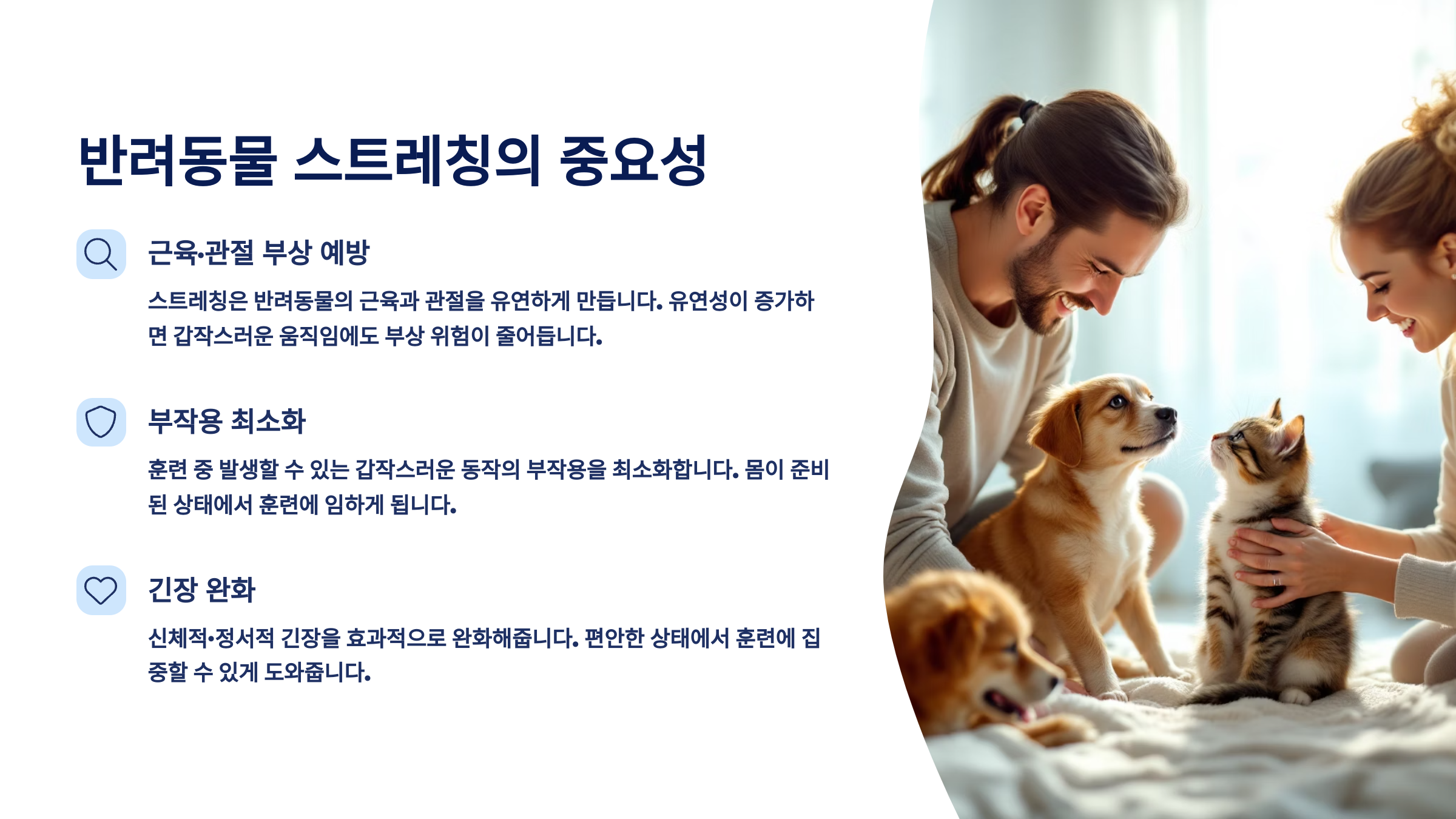 반려동물 스트레칭의 중요성

근육·관절 부상 예방

스트레칭은 반려동물의 근육과 관절을 유연하게 만듭니다. 유연성이 증가하면 갑작스러운 움직임에도 부상 위험이 줄어듭니다.

부작용 최소화

훈련 중 발생할 수 있는 갑작스러운 동작의 부작용을 최소화합니다. 몸이 준비된 상태에서 훈련에 임하게 됩니다.

긴장 완화

신체적·정서적 긴장을 효과적으로 완화해줍니다. 편안한 상태에서 훈련에 집중할 수 있게 도와줍니다.